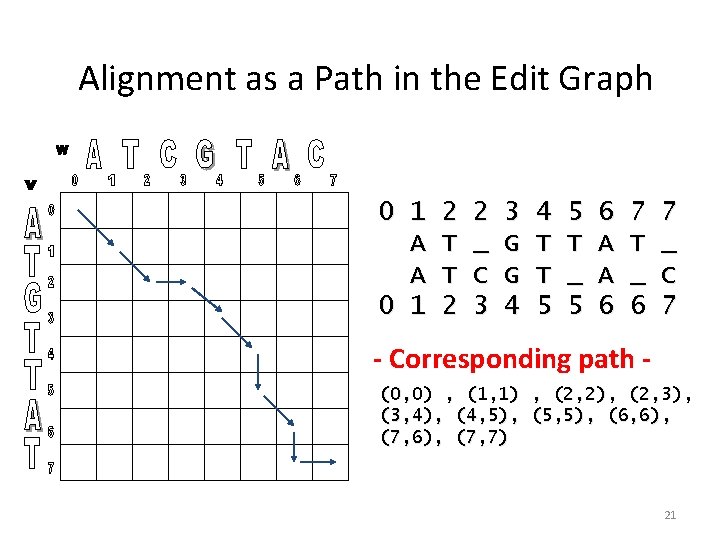 Alignment as a Path in the Edit Graph

w A T C G T A C
0 1 2 3 4 5 6 7

v
A T G T T A T
0 1 2 3 4 5 6 7

0 1 2 2 3 4 5 6 7 7
A T _ G T T A T _
A T C G T _ A _ C
0 1 2 3 4 5 5 6 6 7

- Corresponding path -

(0,0) , (1,1) , (2,2), (2,3), (3,4), (4,5), (5,5), (6,6), (7,6), (7,7)

21